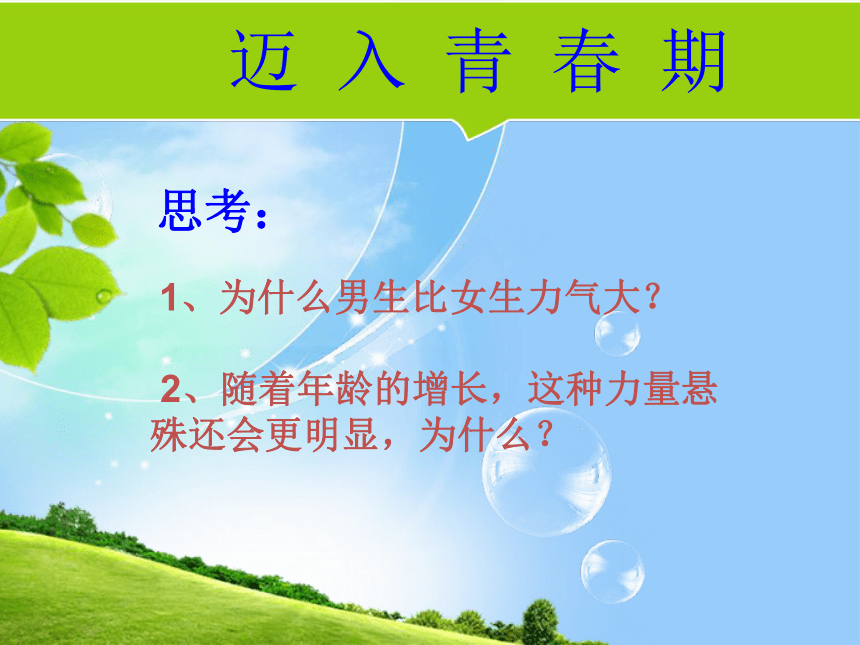 迈 入 青 春 期

思考：

1、为什么男生比女生力气大？

2、随着年龄的增长，这种力量悬殊还会更明显，为什么？